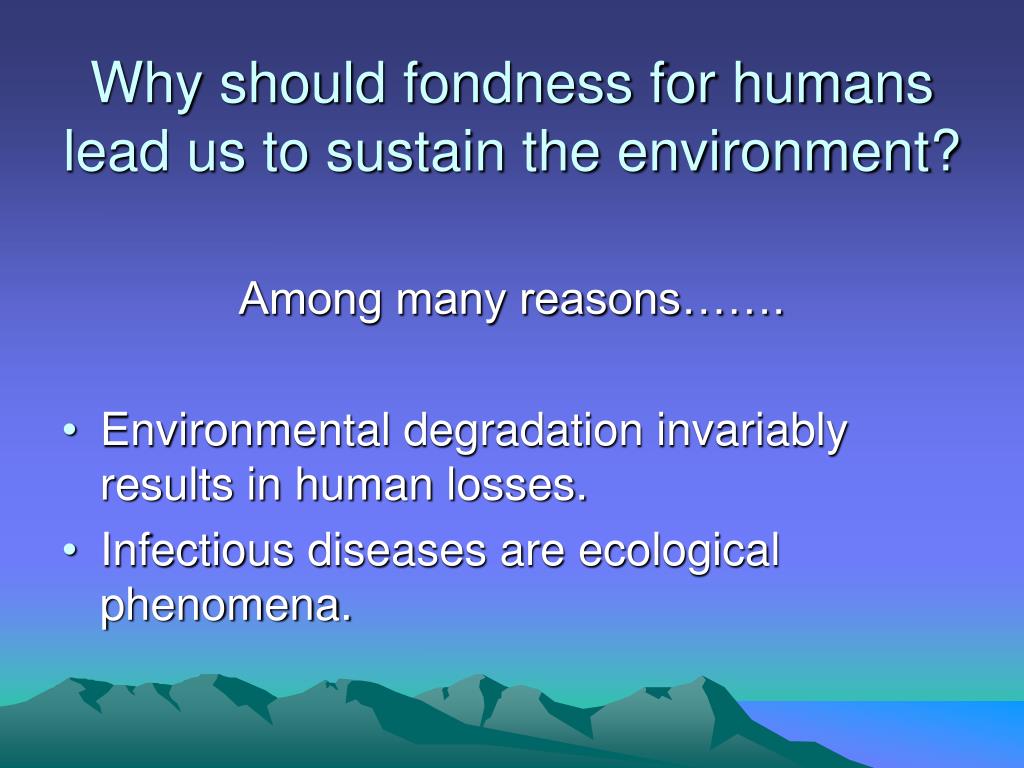 Why should fondness for humans lead us to sustain the environment?

Among many reasons…….

• Environmental degradation invariably results in human losses.
• Infectious diseases are ecological phenomena.